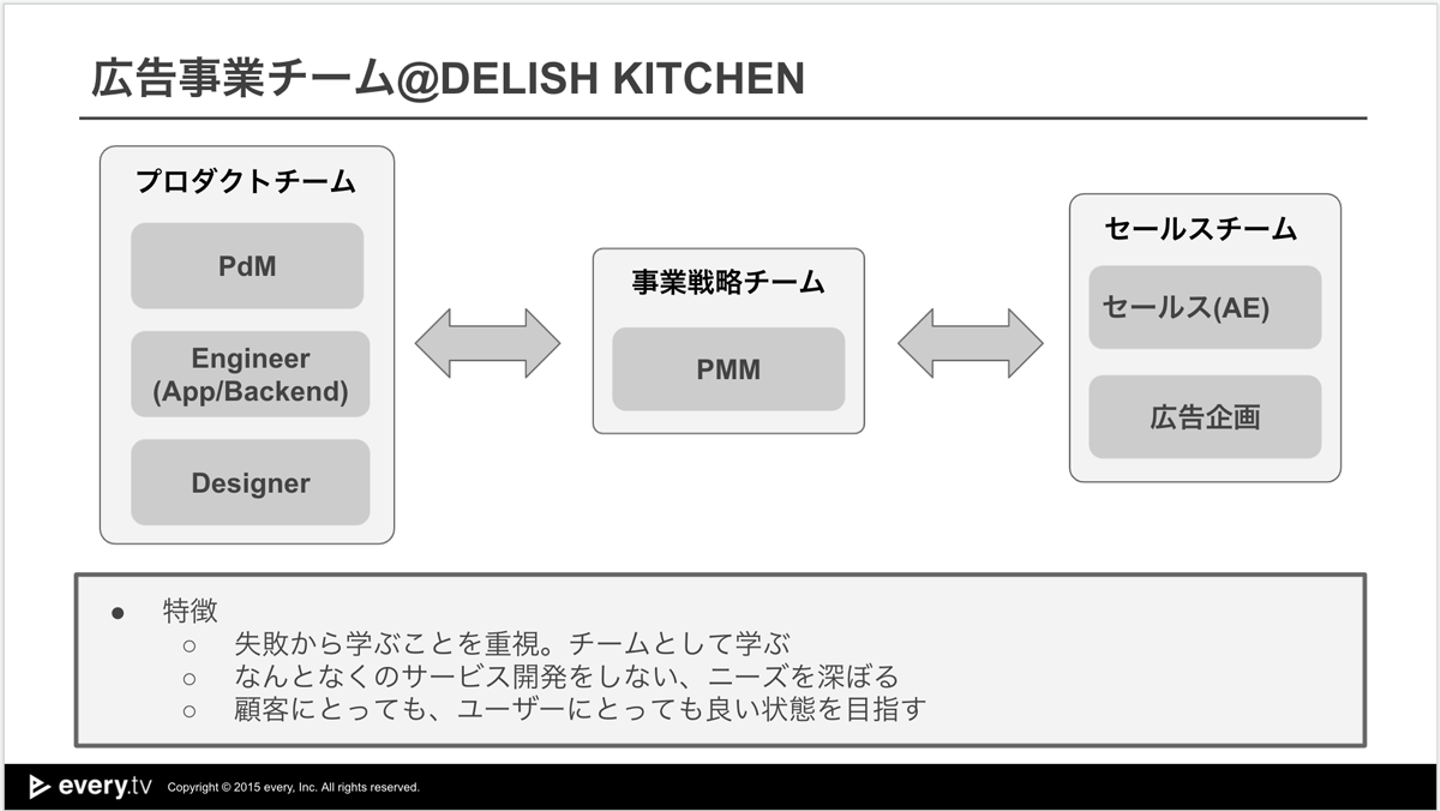 広告事業チーム@DELISH KITCHEN

プロダクトチーム

PdM

Engineer (App/Backend)

Designer

事業戦略チーム

PMM

セールスチーム

セールス(AE)

広告企画

● 特徴
○ 失敗から学ぶことを重視。チームとして学ぶ
○ なんとなくのサービス開発をしない、ニーズを深ぼる
○ 顧客にとっても、ユーザーにとっても良い状態を目指す

every.tv Copyright © 2015 every, Inc. All rights reserved.